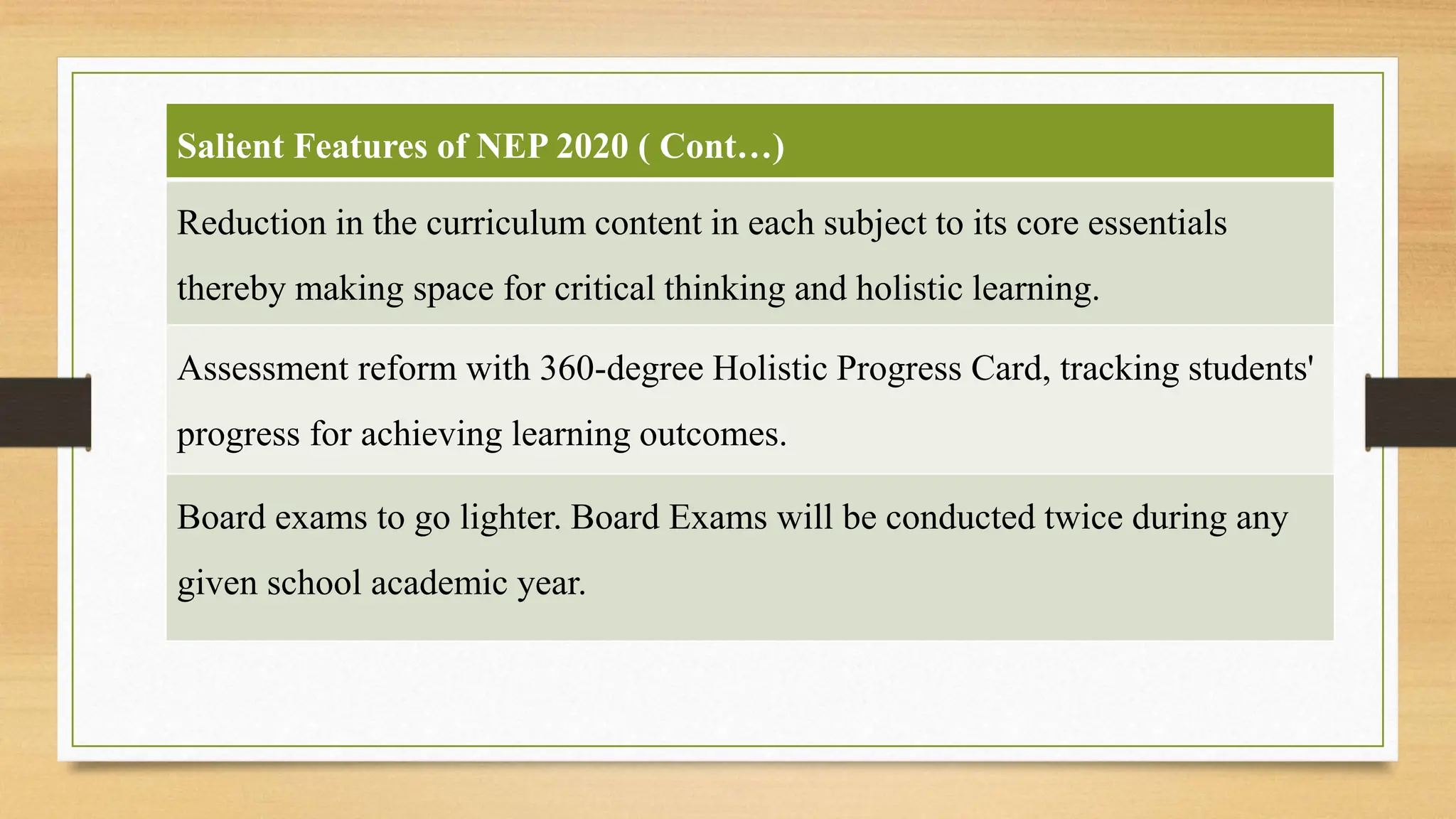 | Salient Features of NEP 2020 ( Cont…) |
|---|
| Reduction in the curriculum content in each subject to its core essentials thereby making space for critical thinking and holistic learning. |
| Assessment reform with 360-degree Holistic Progress Card, tracking students' progress for achieving learning outcomes. |
| Board exams to go lighter. Board Exams will be conducted twice during any given school academic year. |